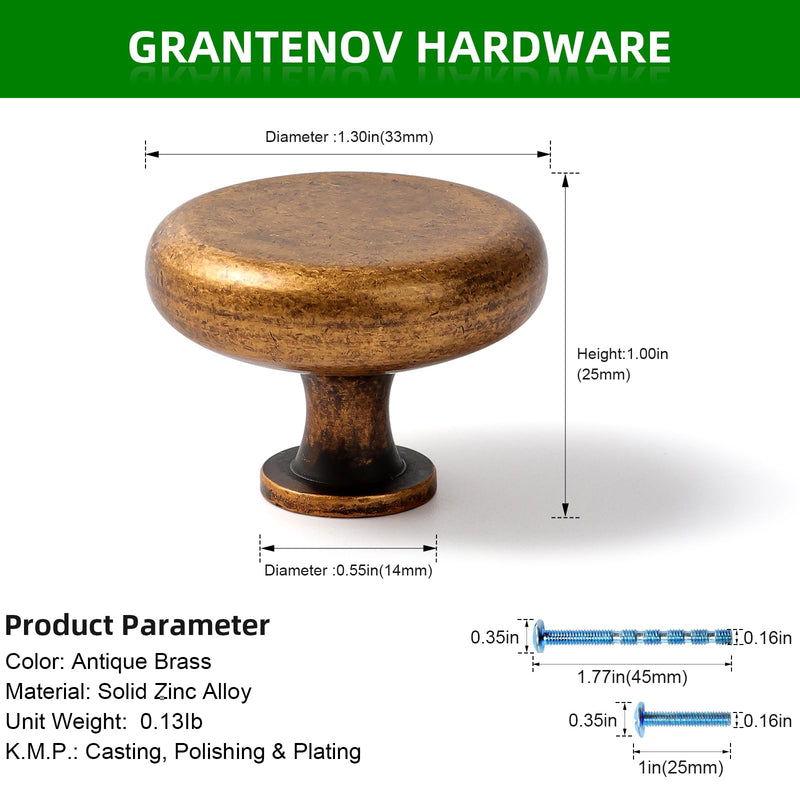 GRANTENOV HARDWARE

Diameter :1.30in(33mm)

Height:1.00in (25mm)

Diameter :0.55in(14mm)

Product Parameter
Color: Antique Brass
Material: Solid Zinc Alloy
Unit Weight: 0.13lb
K.M.P.: Casting, Polishing & Plating

0.35in
0.16in
1.77in(45mm)

0.35in
0.16in
1in(25mm)